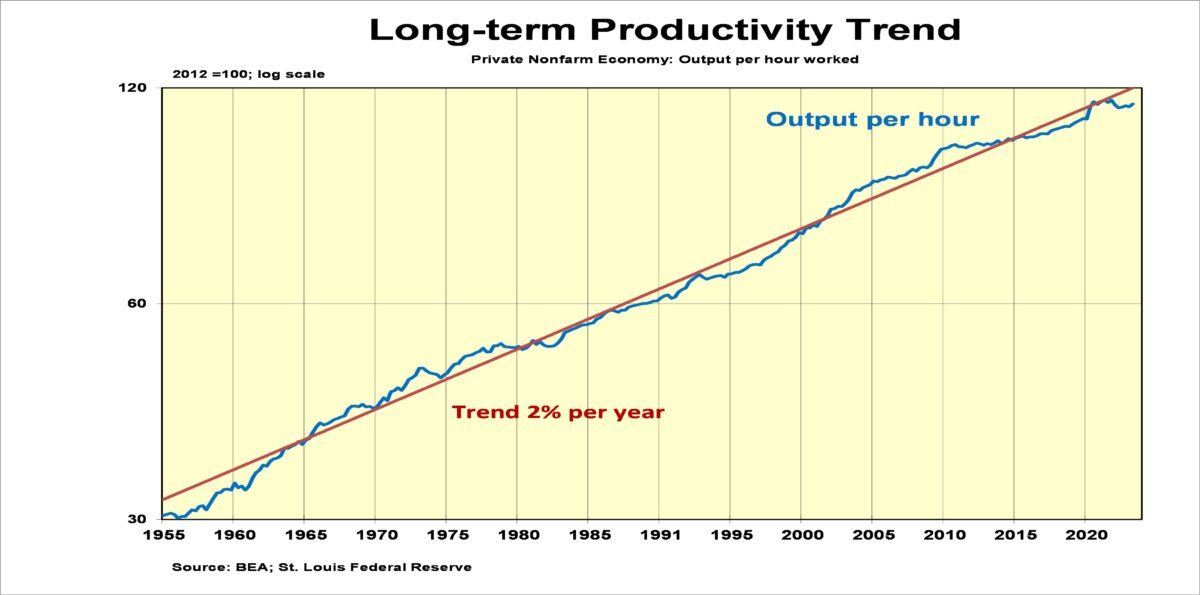 Long-term Productivity Trend

Private Nonfarm Economy: Output per hour worked

2012 =100; log scale

120

60

30

Output per hour

Trend 2% per year

1955 1960 1965 1970 1975 1980 1985 1991 1995 2000 2005 2010 2015 2020

Source: BEA; St. Louis Federal Reserve